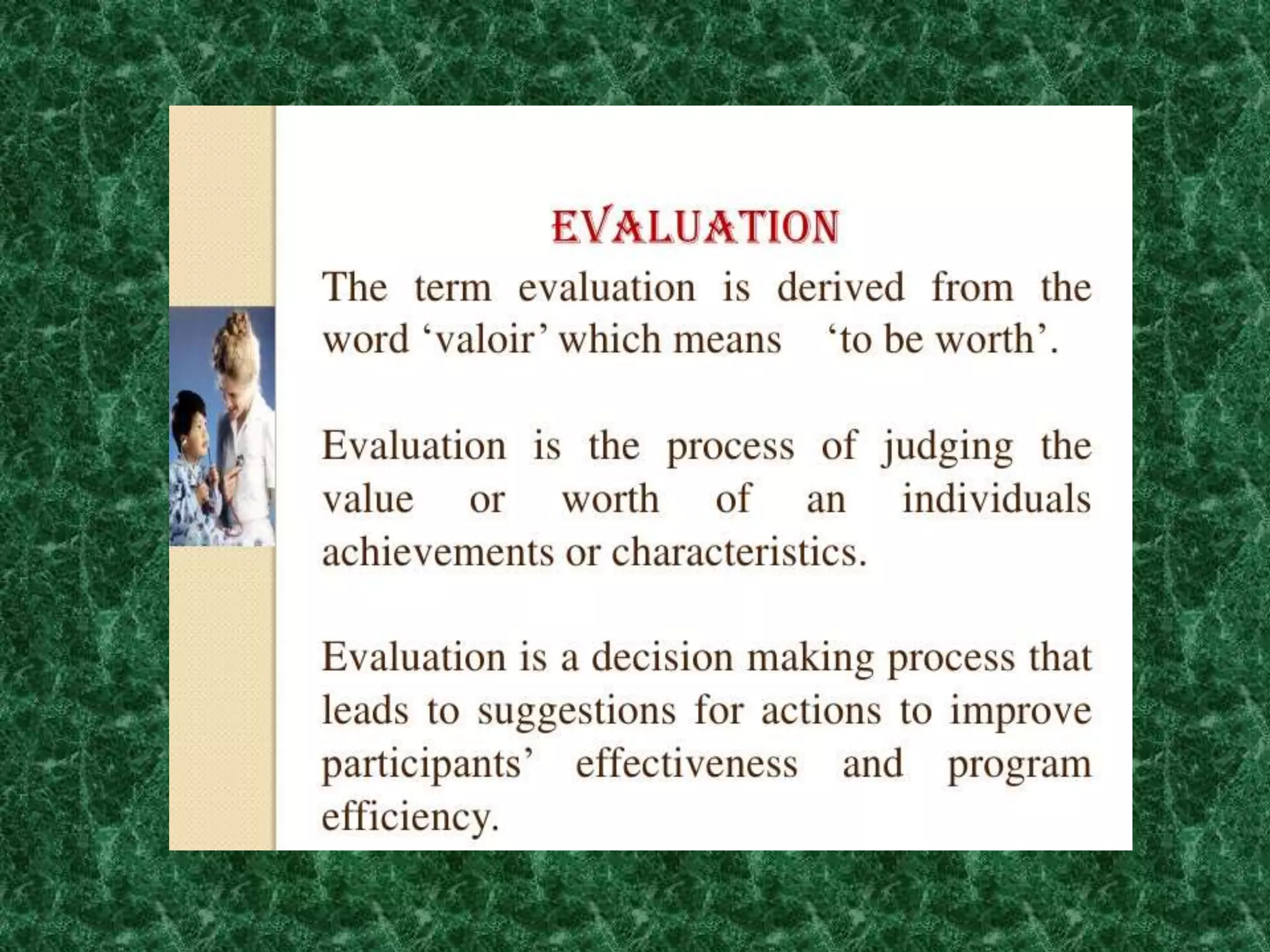 EVALUATION

The term evaluation is derived from the word ‘valoir’ which means ‘to be worth’.

Evaluation is the process of judging the value or worth of an individuals achievements or characteristics.

Evaluation is a decision making process that leads to suggestions for actions to improve participants’ effectiveness and program efficiency.